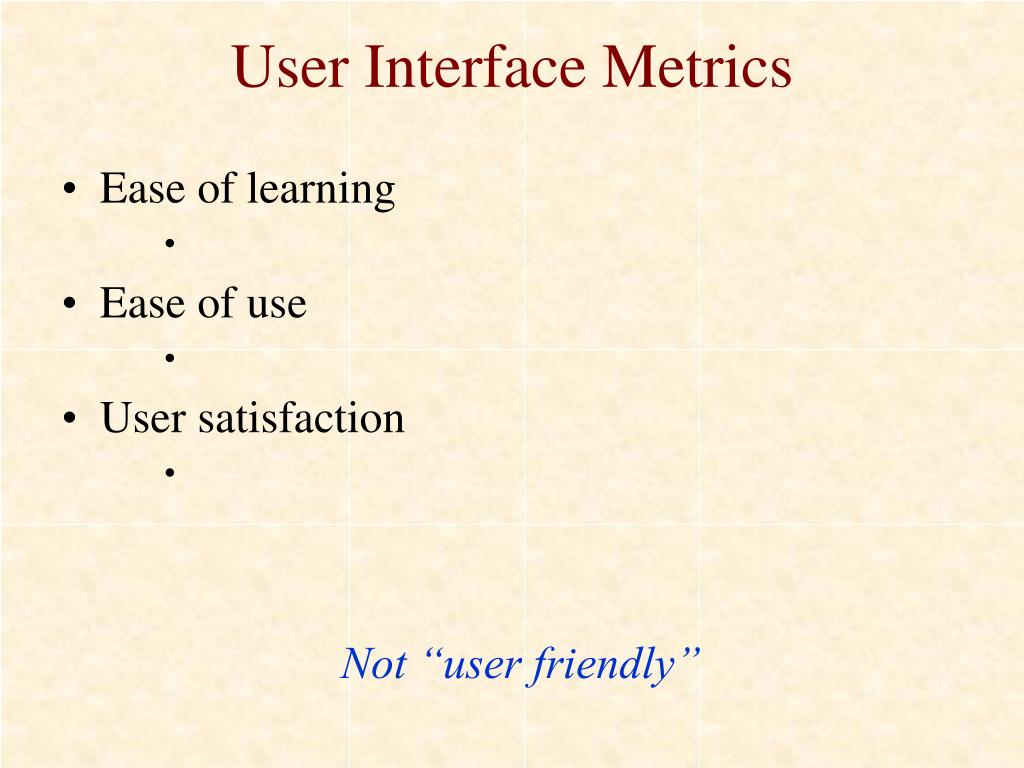 User Interface Metrics

• Ease of learning
  •
• Ease of use
  •
• User satisfaction
  •

Not “user friendly”